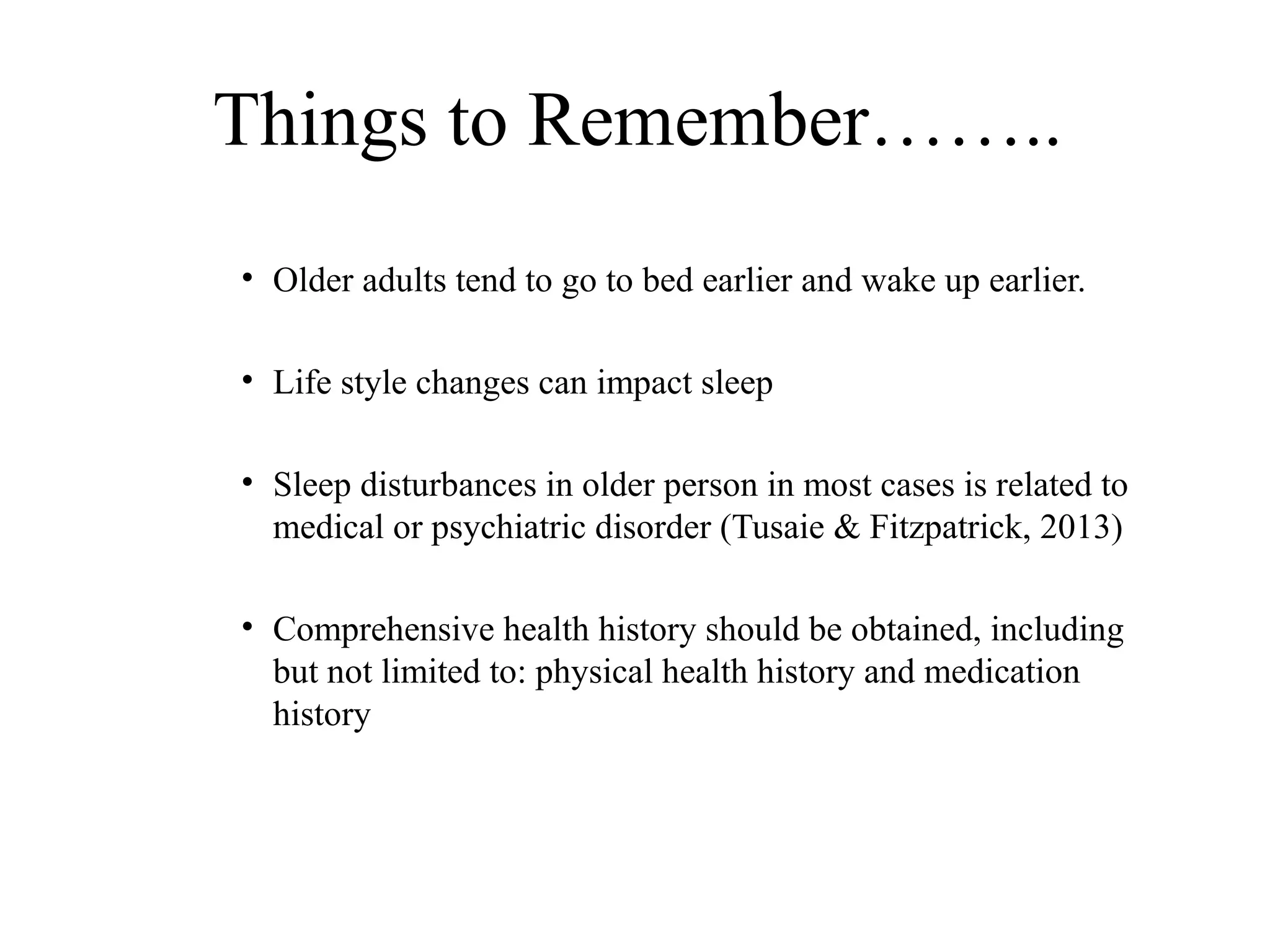 Things to Remember……..

• Older adults tend to go to bed earlier and wake up earlier.

• Life style changes can impact sleep

• Sleep disturbances in older person in most cases is related to medical or psychiatric disorder (Tusaie & Fitzpatrick, 2013)

• Comprehensive health history should be obtained, including but not limited to: physical health history and medication history